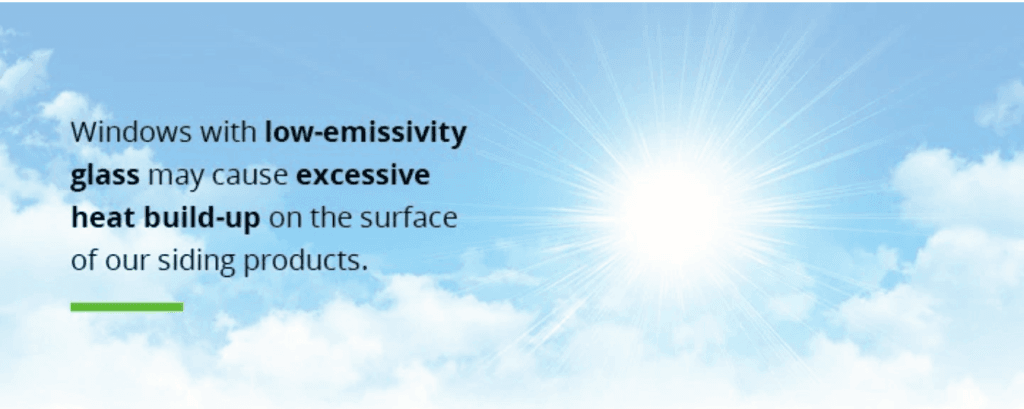 Windows with low-emissivity glass may cause excessive heat build-up on the surface of our siding products.